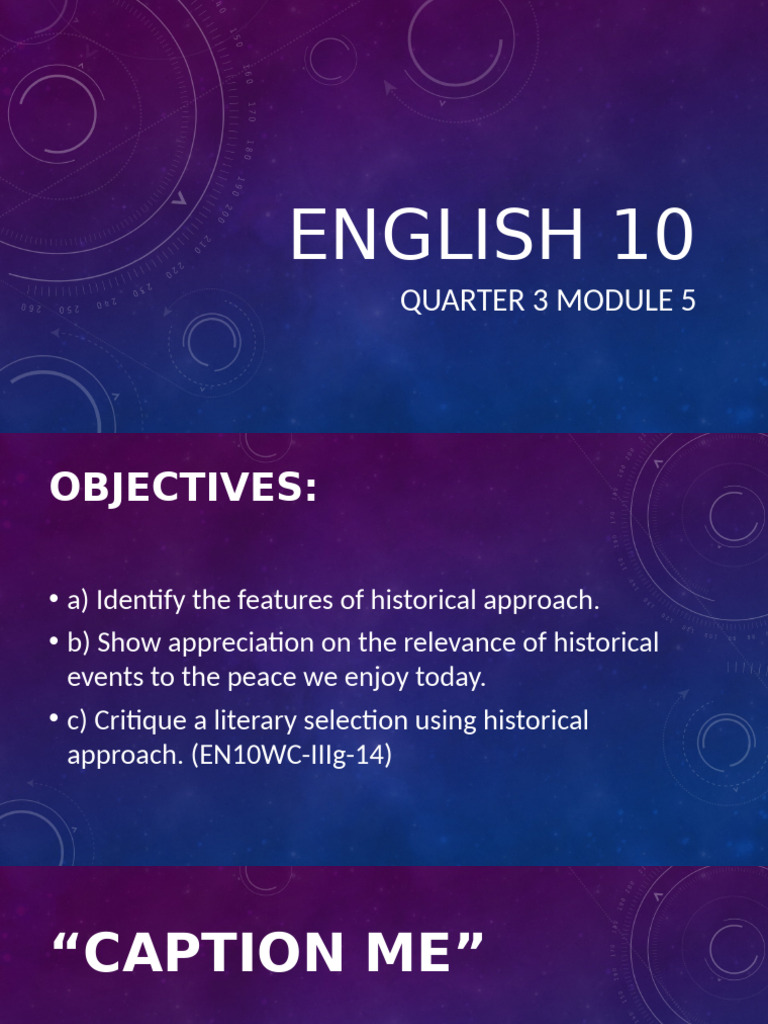 ENGLISH 10

QUARTER 3 MODULE 5

OBJECTIVES:

• a) Identify the features of historical approach.

• b) Show appreciation on the relevance of historical events to the peace we enjoy today.

• c) Critique a literary selection using historical approach. (EN10WC-IIIg-14)

“CAPTION ME”